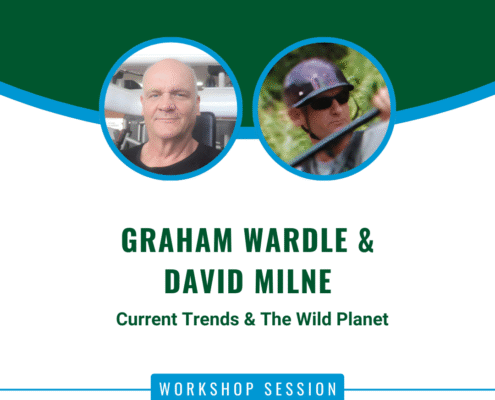 GRAHAM WARDLE &
DAVID MILNE

Current Trends & The Wild Planet

WORKSHOP SESSION